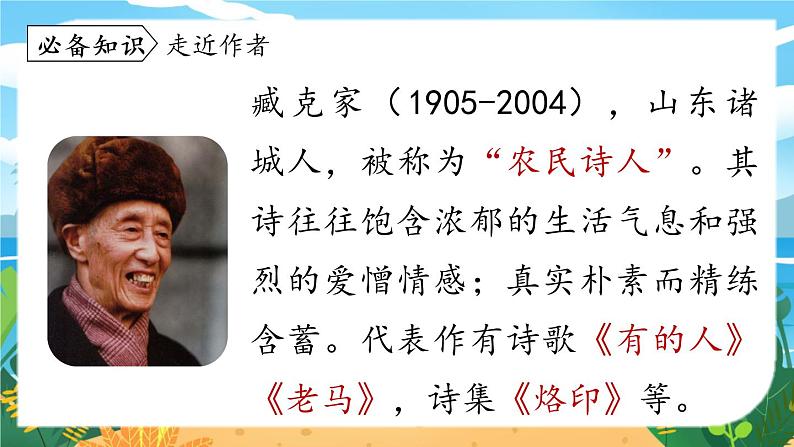 必备知识 走近作者

臧克家（1905-2004），山东诸城人，被称为“农民诗人”。其诗往往饱含浓郁的生活气息和强烈的爱憎情感；真实朴素而精练含蓄。代表作有诗歌《有的人》《老马》，诗集《烙印》等。